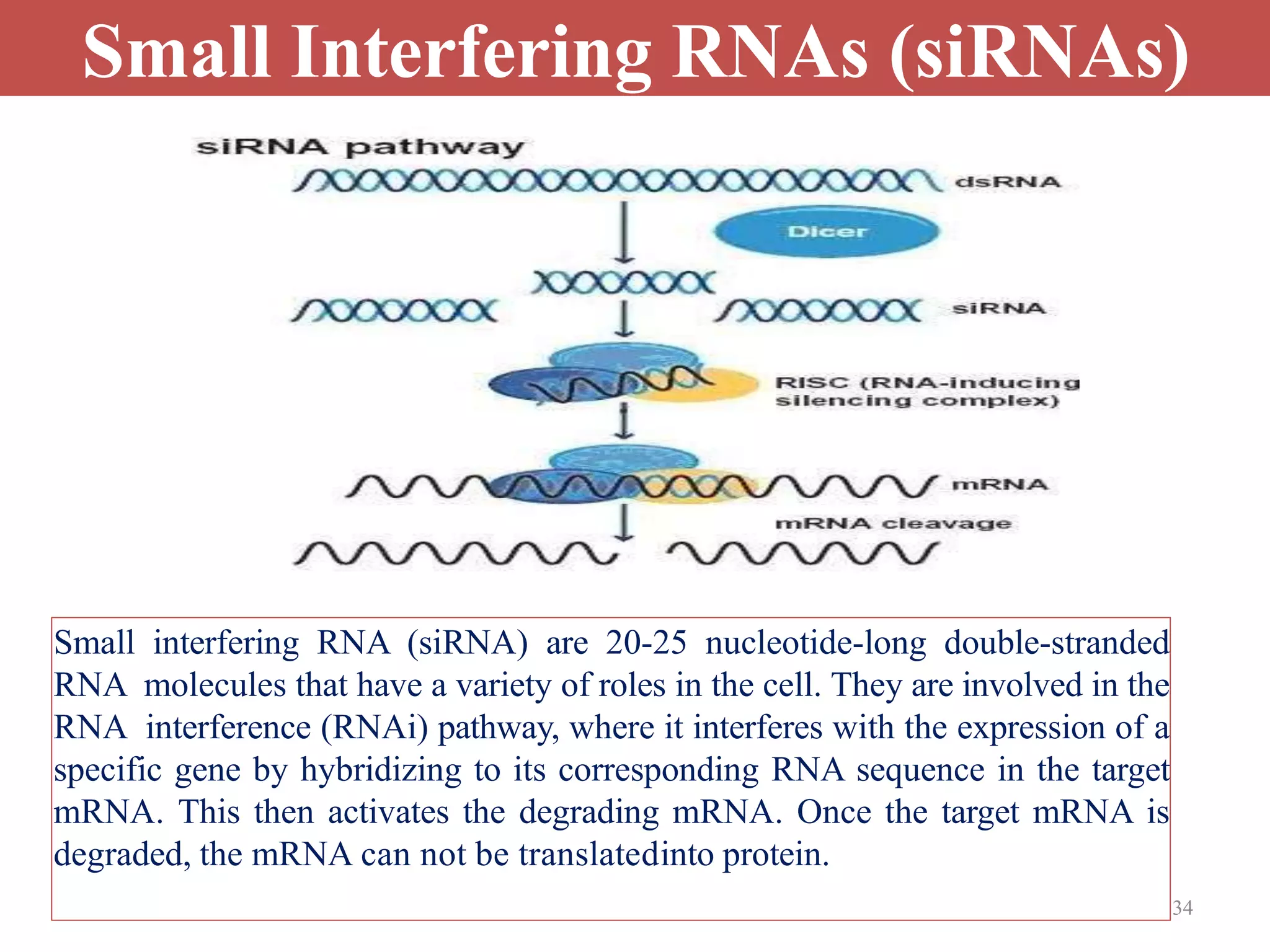 Small Interfering RNAs (siRNAs)

siRNA pathway

dsRNA

Dicer

siRNA

RISC (RNA-inducing silencing complex)

mRNA

mRNA cleavage

Small interfering RNA (siRNA) are 20-25 nucleotide-long double-stranded RNA molecules that have a variety of roles in the cell. They are involved in the RNA interference (RNAi) pathway, where it interferes with the expression of a specific gene by hybridizing to its corresponding RNA sequence in the target mRNA. This then activates the degrading mRNA. Once the target mRNA is degraded, the mRNA can not be translatedinto protein.

34